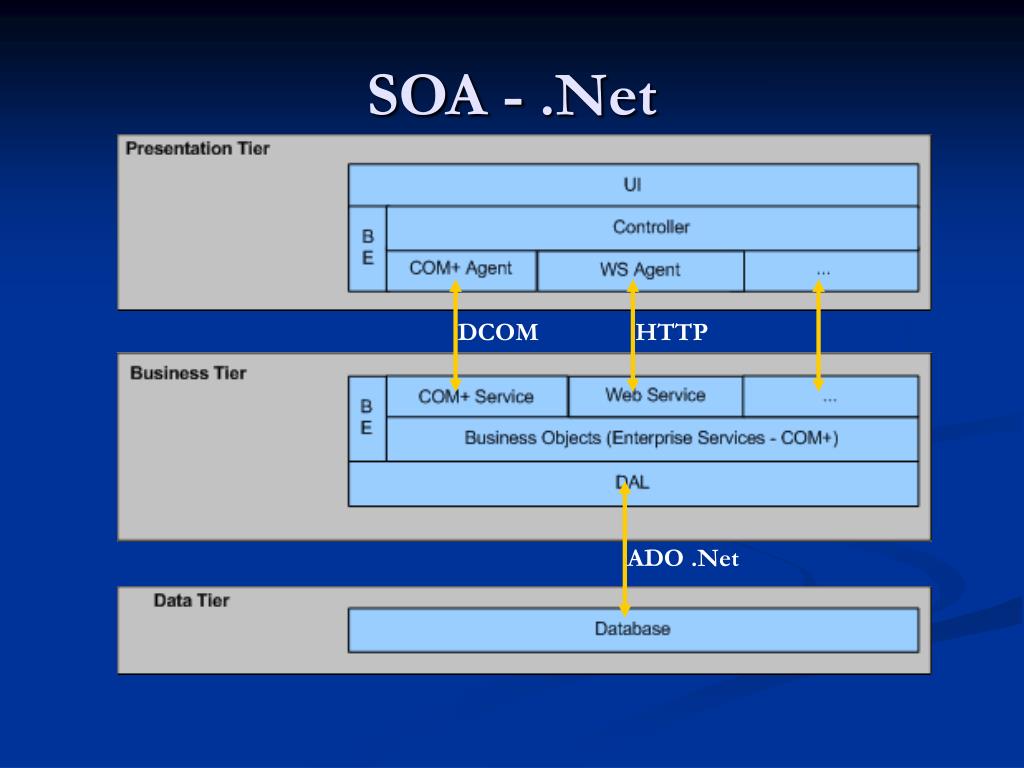 SOA - .Net

Presentation Tier

UI

B E

Controller

COM+ Agent

WS Agent

...

DCOM

HTTP

Business Tier

B E

COM+ Service

Web Service

...

Business Objects (Enterprise Services - COM+)

DAL

ADO .Net

Data Tier

Database